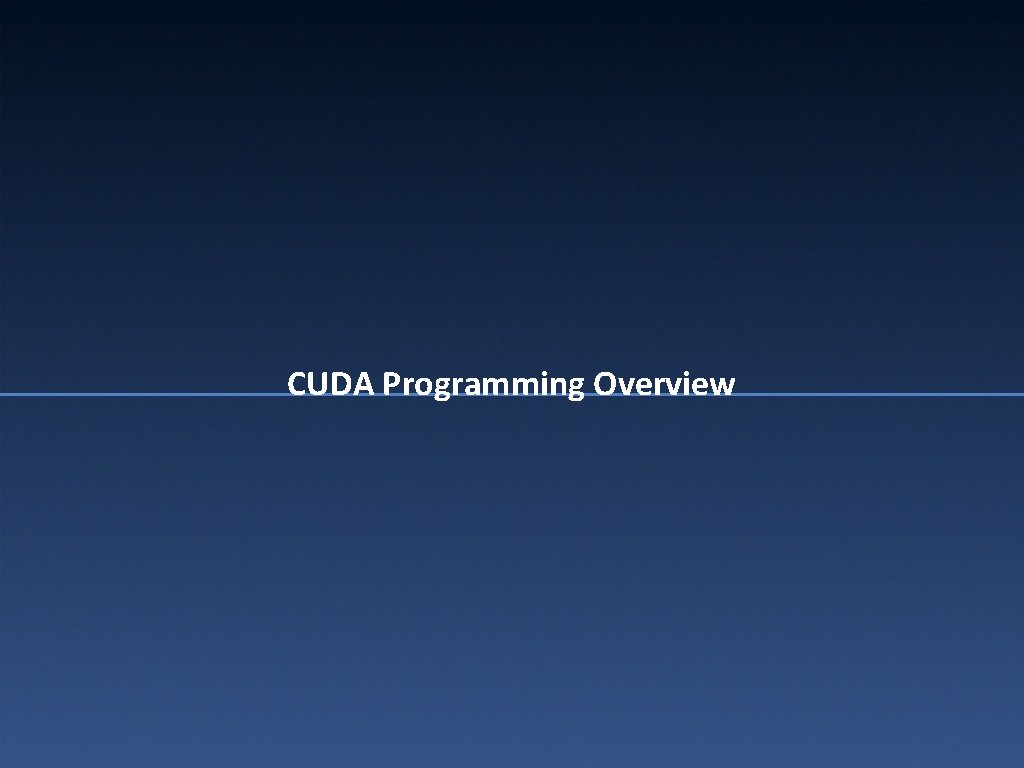 CUDA Programming Overview